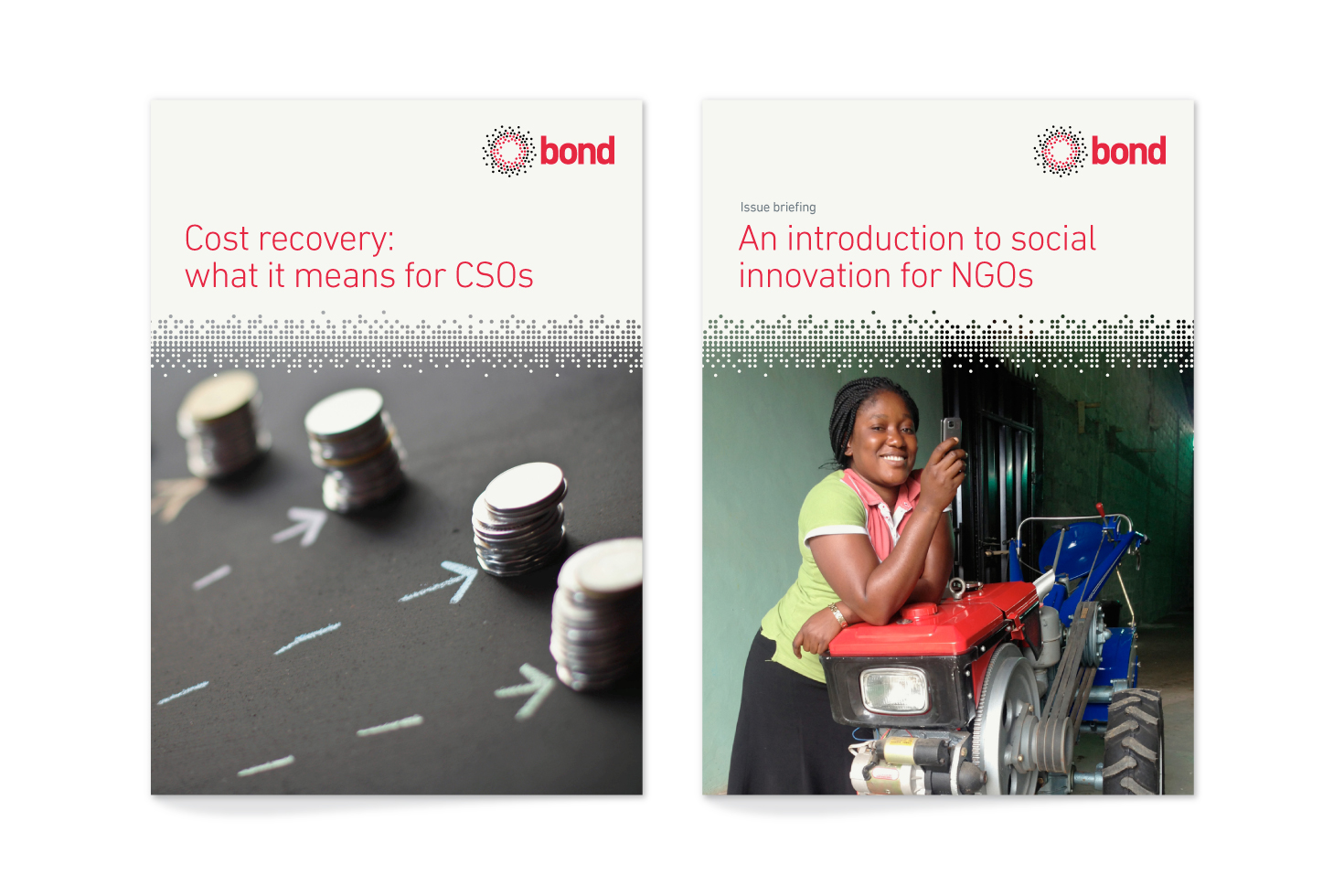 bond

Cost recovery:
what it means for CSOs

bond

Issue briefing

An introduction to social innovation for NGOs